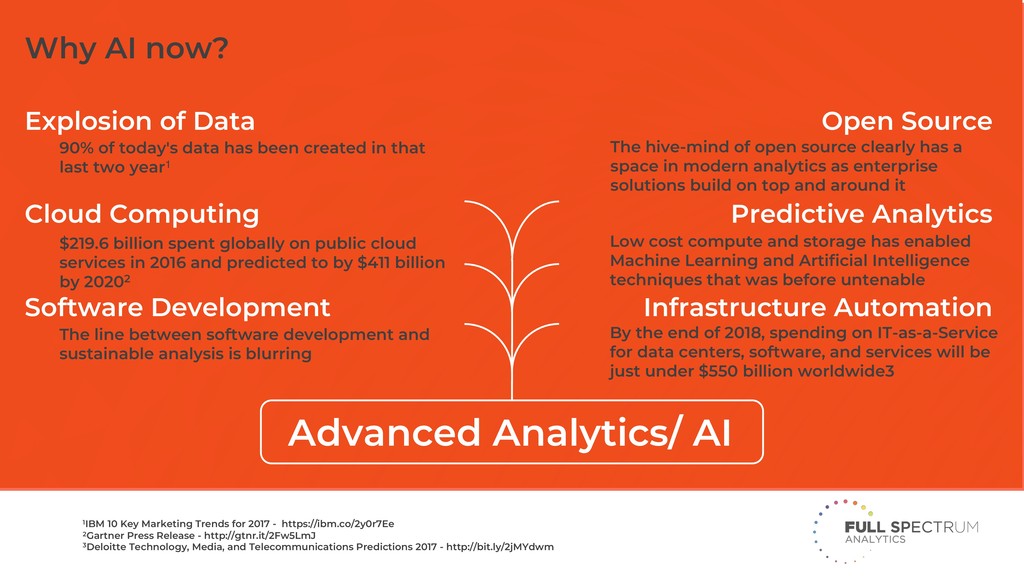 Why AI now?

Explosion of Data

90% of today's data has been created in that last two year$^1$

Cloud Computing

\$219.6 billion spent globally on public cloud services in 2016 and predicted to by \$411 billion by 2020$^2$

Software Development

The line between software development and sustainable analysis is blurring

Open Source

The hive-mind of open source clearly has a space in modern analytics as enterprise solutions build on top and around it

Predictive Analytics

Low cost compute and storage has enabled Machine Learning and Artificial Intelligence techniques that was before untenable

Infrastructure Automation

By the end of 2018, spending on IT-as-a-Service for data centers, software, and services will be just under \$550 billion worldwide3

Advanced Analytics/ AI

$^1$IBM 10 Key Marketing Trends for 2017 - https://ibm.co/2y0r7Ee
$^2$Gartner Press Release - http://gtnr.it/2Fw5LmJ
$^3$Deloitte Technology, Media, and Telecommunications Predictions 2017 - http://bit.ly/2jMYdwm

FULL SPECTRUM
ANALYTICS